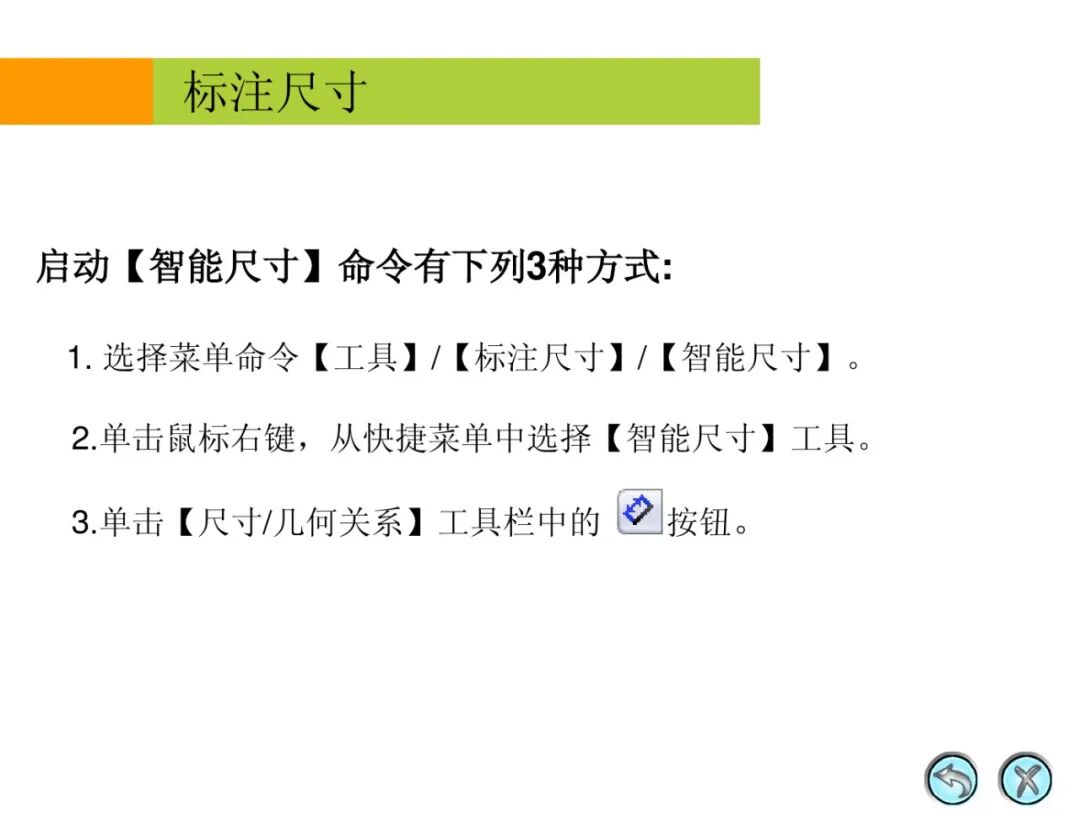 标注尺寸

启动【智能尺寸】命令有下列3种方式:

1. 选择菜单命令【工具】/【标注尺寸】/【智能尺寸】。

2.单击鼠标右键，从快捷菜单中选择【智能尺寸】工具。

3.单击【尺寸/几何关系】工具栏中的 按钮。